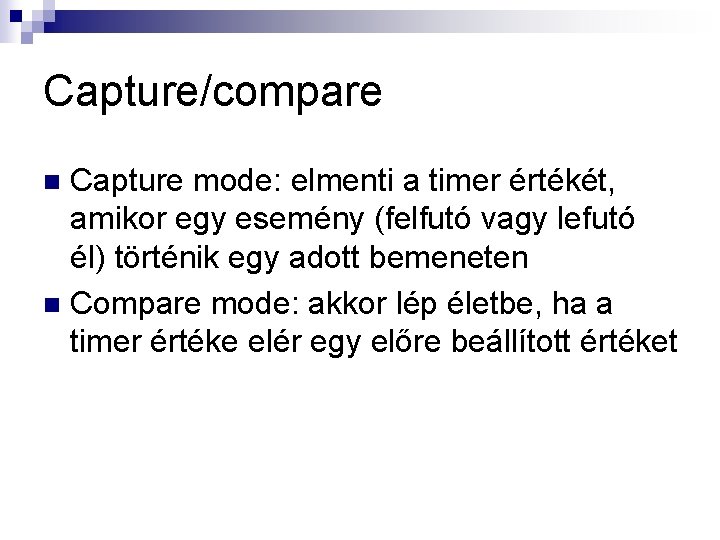 Capture/compare

• Capture mode: elmenti a timer értékét, amikor egy esemény (felfutó vagy lefutó él) történik egy adott bemeneten
• Compare mode: akkor lép életbe, ha a timer értéke elér egy előre beállított értéket